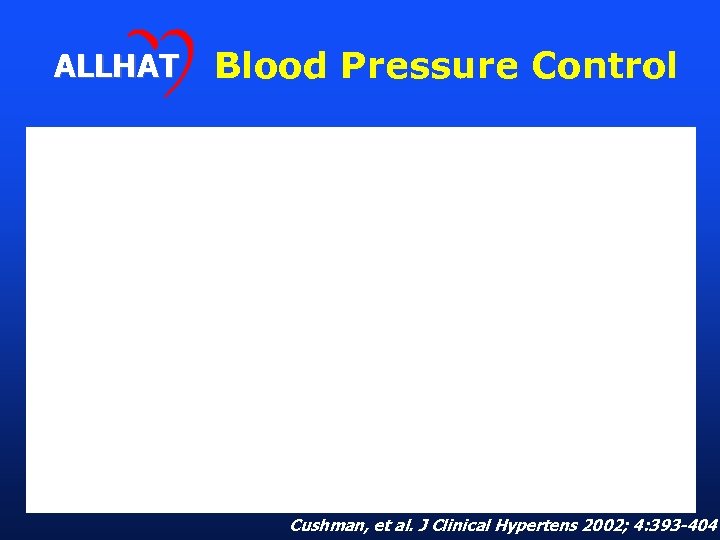 ALLHAT Blood Pressure Control

Cushman, et al. J Clinical Hypertens 2002; 4:393-404